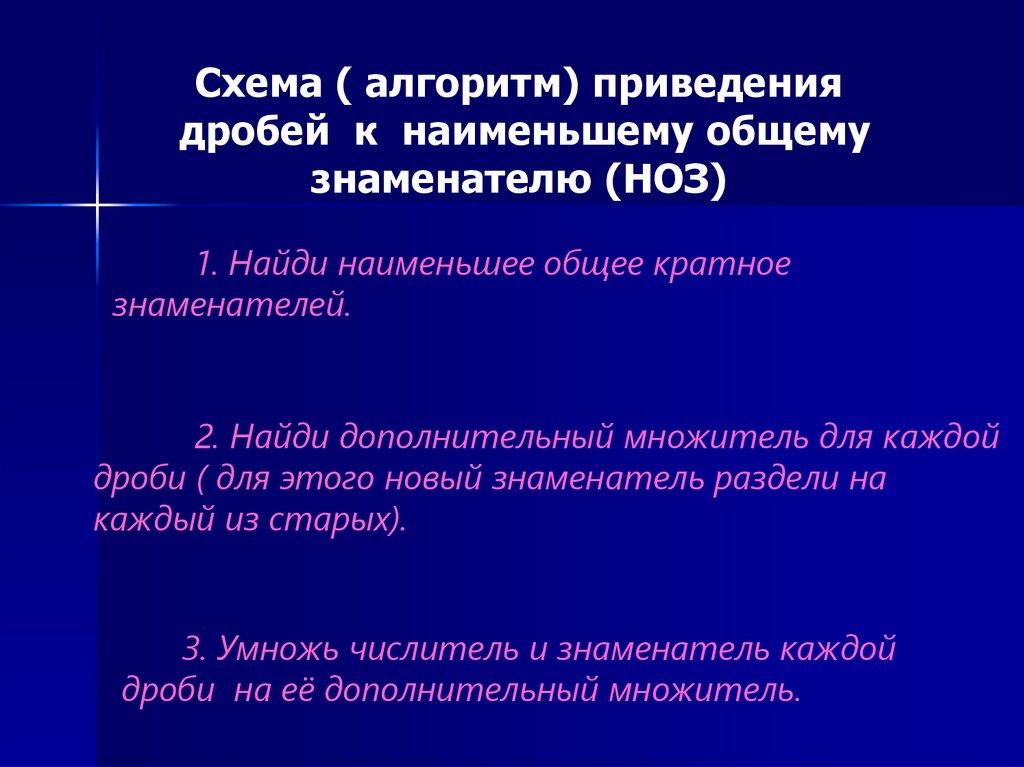 Схема ( алгоритм) приведения дробей к наименьшему общему знаменателю (НОЗ)

1. Найди наименьшее общее кратное знаменателей.

2. Найди дополнительный множитель для каждой дроби ( для этого новый знаменатель раздели на каждый из старых).

3. Умножь числитель и знаменатель каждой дроби на её дополнительный множитель.